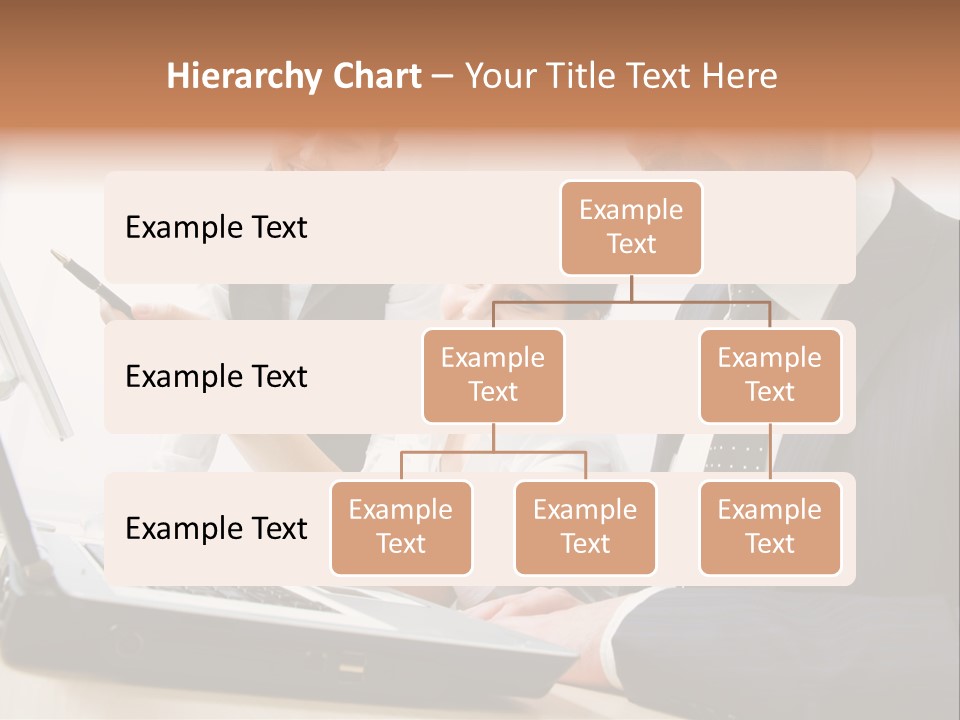 Hierarchy Chart – Your Title Text Here

Example Text

Example Text

Example Text

Example Text

Example Text

Example Text

Example Text

Example Text

Example Text